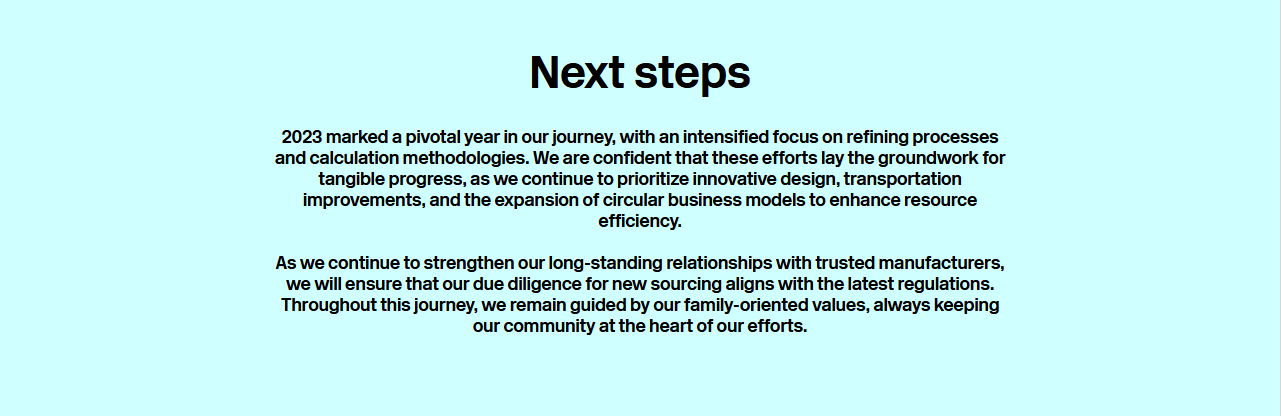 Next steps

2023 marked a pivotal year in our journey, with an intensified focus on refining processes and calculation methodologies. We are confident that these efforts lay the groundwork for tangible progress, as we continue to prioritize innovative design, transportation improvements, and the expansion of circular business models to enhance resource efficiency.

As we continue to strengthen our long-standing relationships with trusted manufacturers, we will ensure that our due diligence for new sourcing aligns with the latest regulations. Throughout this journey, we remain guided by our family-oriented values, always keeping our community at the heart of our efforts.